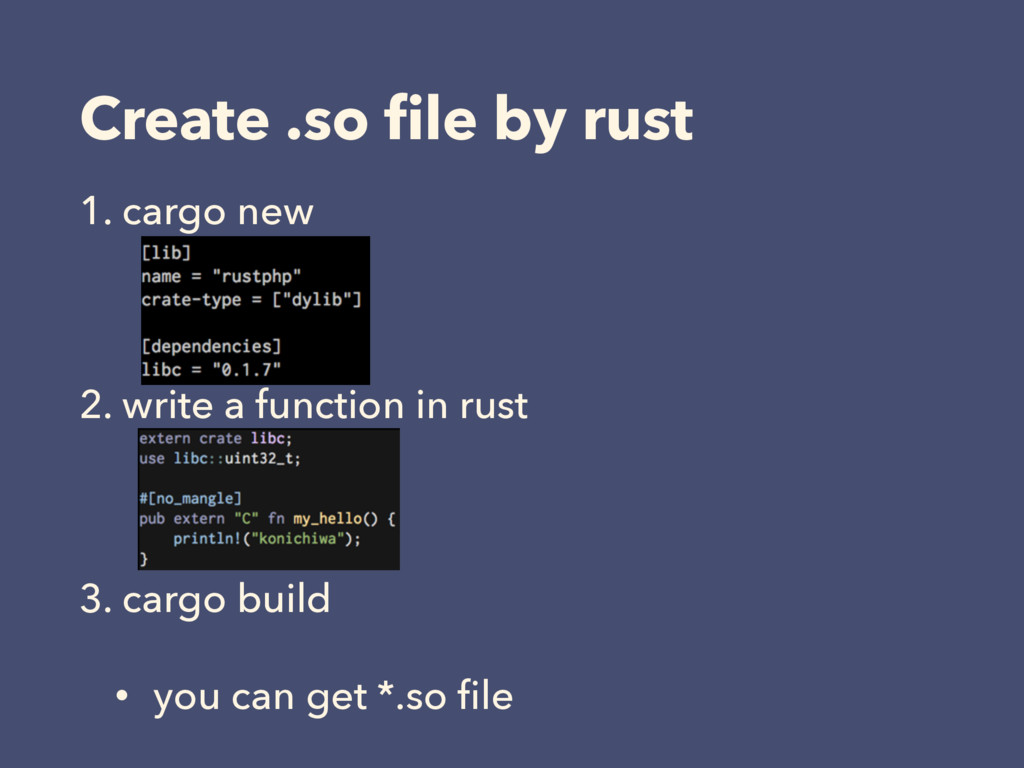 Create .so file by rust

1. cargo new

[lib]
name = "rustphp"
crate-type = ["dylib"]

[dependencies]
libc = "0.1.7"

2. write a function in rust

extern crate libc;
use libc::uint32_t;

#[no_mangle]
pub extern "C" fn my_hello() {
    println!("konichiwa");
}

3. cargo build

• you can get *.so file